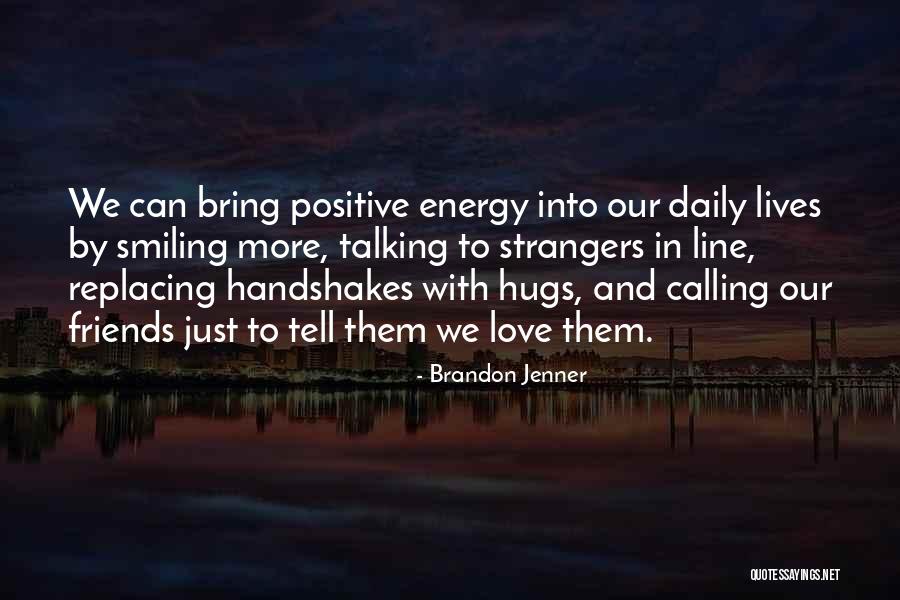 We can bring positive energy into our daily lives by smiling more, talking to strangers in line, replacing handshakes with hugs, and calling our friends just to tell them we love them.

- Brandon Jenner

QUOTESSAYINGS.NET